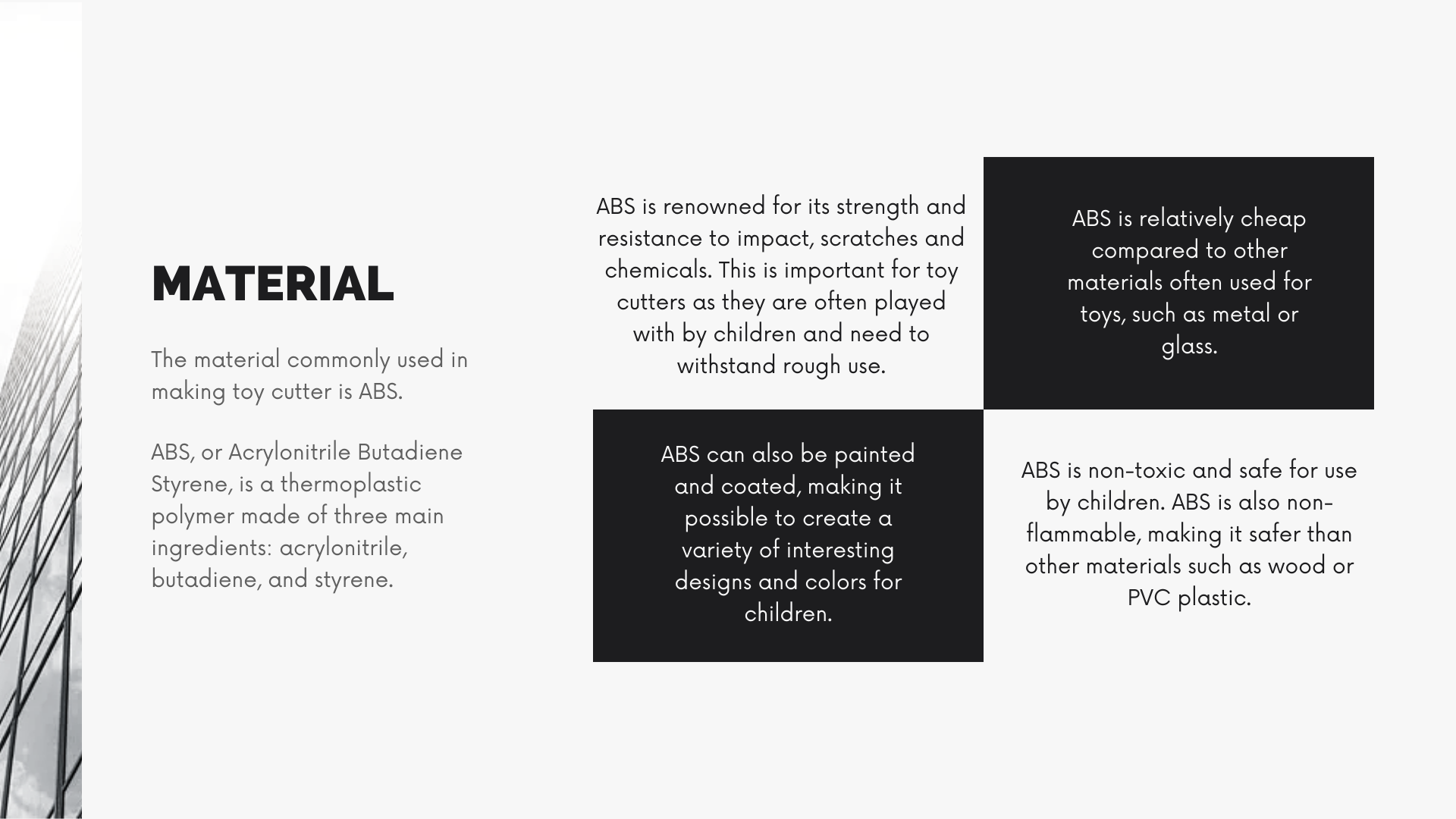 MATERIAL

The material commonly used in making toy cutter is ABS.

ABS, or Acrylonitrile Butadiene Styrene, is a thermoplastic polymer made of three main ingredients: acrylonitrile, butadiene, and styrene.

ABS is renowned for its strength and resistance to impact, scratches and chemicals. This is important for toy cutters as they are often played with by children and need to withstand rough use.

ABS is relatively cheap compared to other materials often used for toys, such as metal or glass.

ABS can also be painted and coated, making it possible to create a variety of interesting designs and colors for children.

ABS is non-toxic and safe for use by children. ABS is also non-flammable, making it safer than other materials such as wood or PVC plastic.